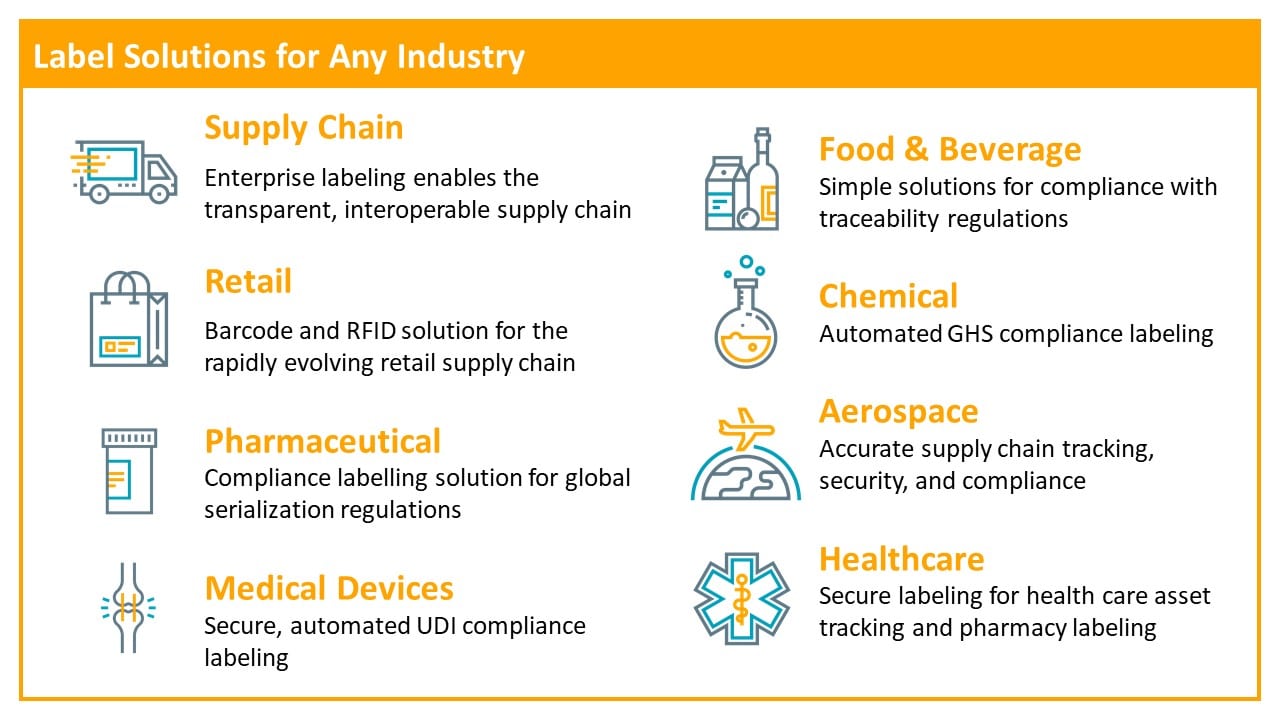 Label Solutions for Any Industry

Supply Chain
Enterprise labeling enables the transparent, interoperable supply chain

Retail
Barcode and RFID solution for the rapidly evolving retail supply chain

Pharmaceutical
Compliance labelling solution for global serialization regulations

Medical Devices
Secure, automated UDI compliance labeling

Food & Beverage
Simple solutions for compliance with traceability regulations

Chemical
Automated GHS compliance labeling

Aerospace
Accurate supply chain tracking, security, and compliance

Healthcare
Secure labeling for health care asset tracking and pharmacy labeling